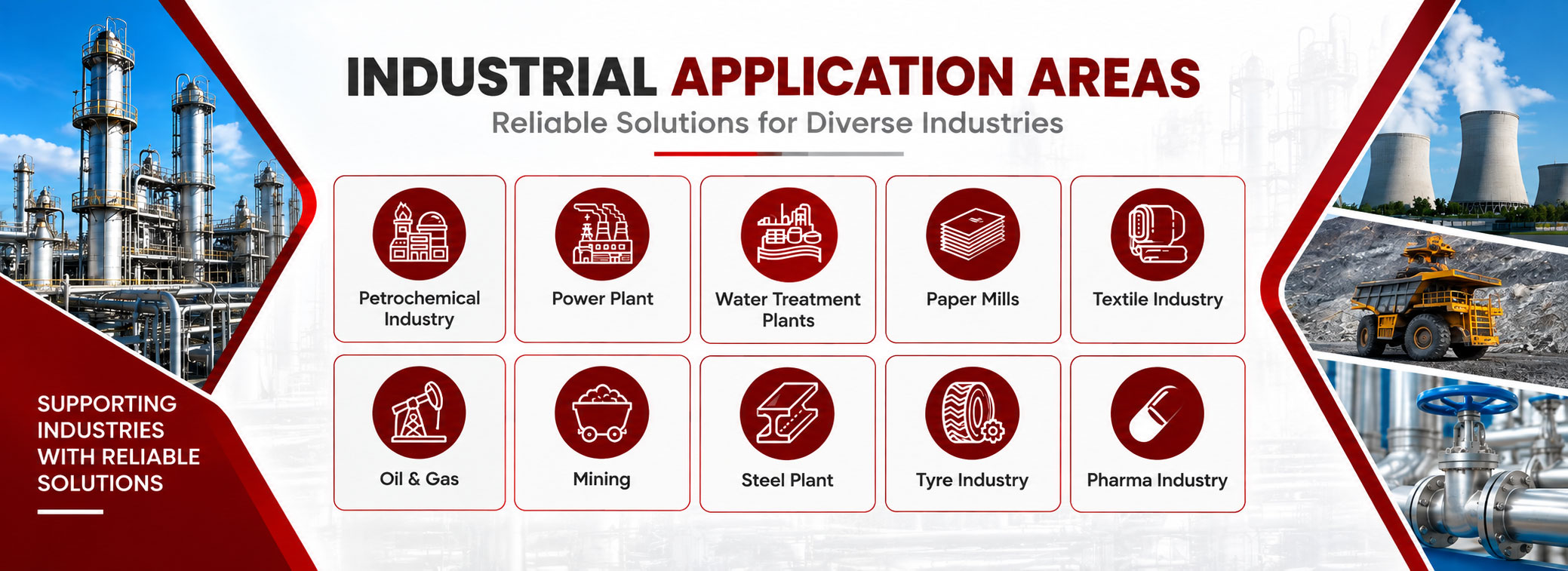 INDUSTRIAL APPLICATION AREAS

Reliable Solutions for Diverse Industries

Petrochemical Industry

Power Plant

Water Treatment Plants

Paper Mills

Textile Industry

Oil & Gas

Mining

Steel Plant

Tyre Industry

Pharma Industry

SUPPORTING INDUSTRIES WITH RELIABLE SOLUTIONS